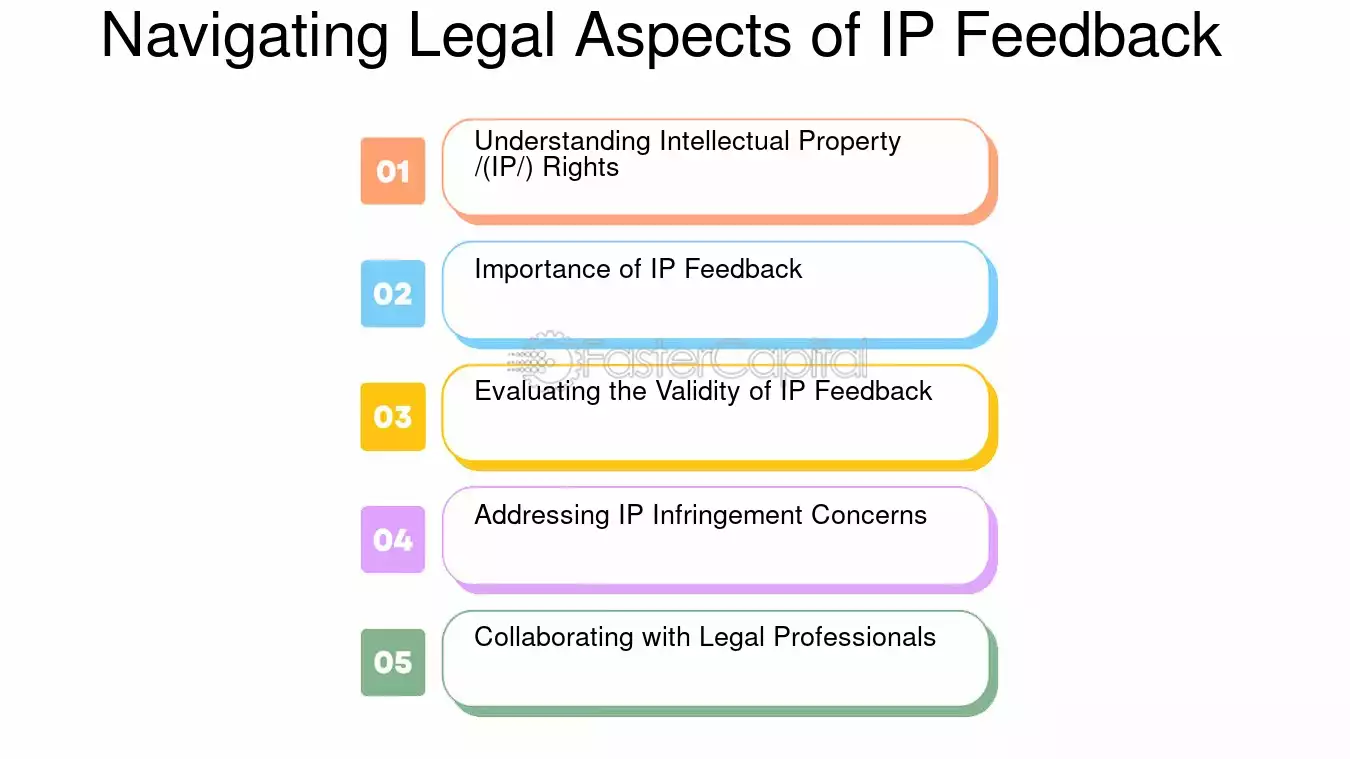 Navigating Legal Aspects of IP Feedback

01
Understanding Intellectual Property /(IP/) Rights

02
Importance of IP Feedback

FasterCapital

03
Evaluating the Validity of IP Feedback

04
Addressing IP Infringement Concerns

05
Collaborating with Legal Professionals